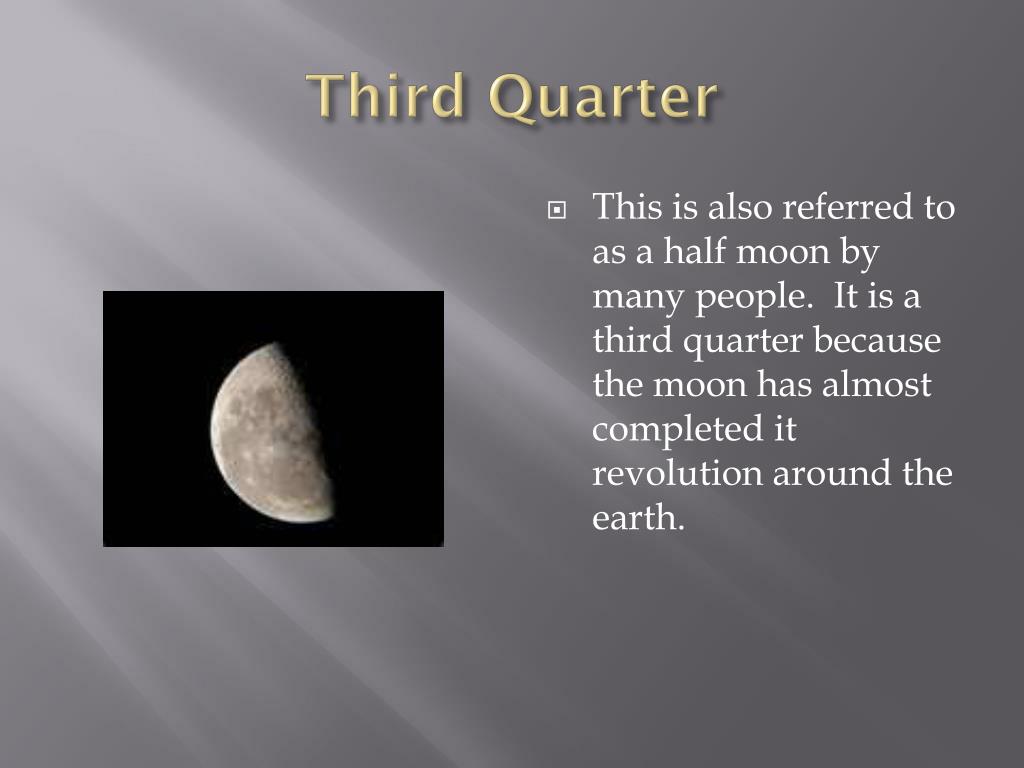 Third Quarter

This is also referred to as a half moon by many people.  It is a third quarter because the moon has almost completed it revolution around the earth.